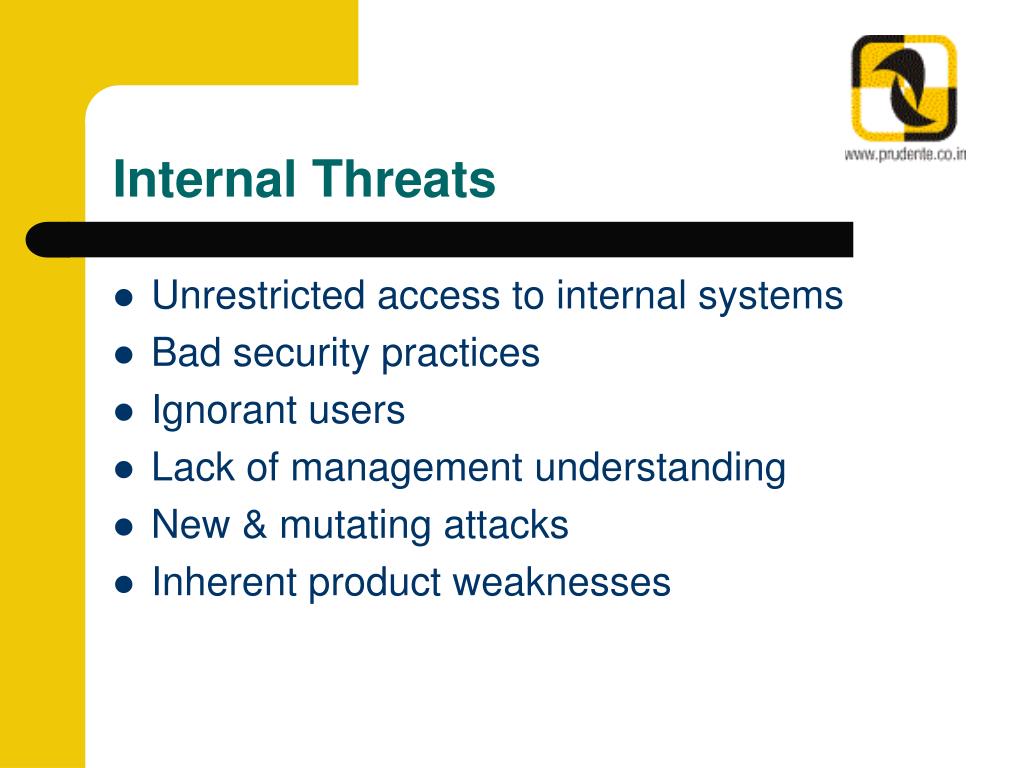 www.prudente.co.in

Internal Threats

- Unrestricted access to internal systems
- Bad security practices
- Ignorant users
- Lack of management understanding
- New & mutating attacks
- Inherent product weaknesses